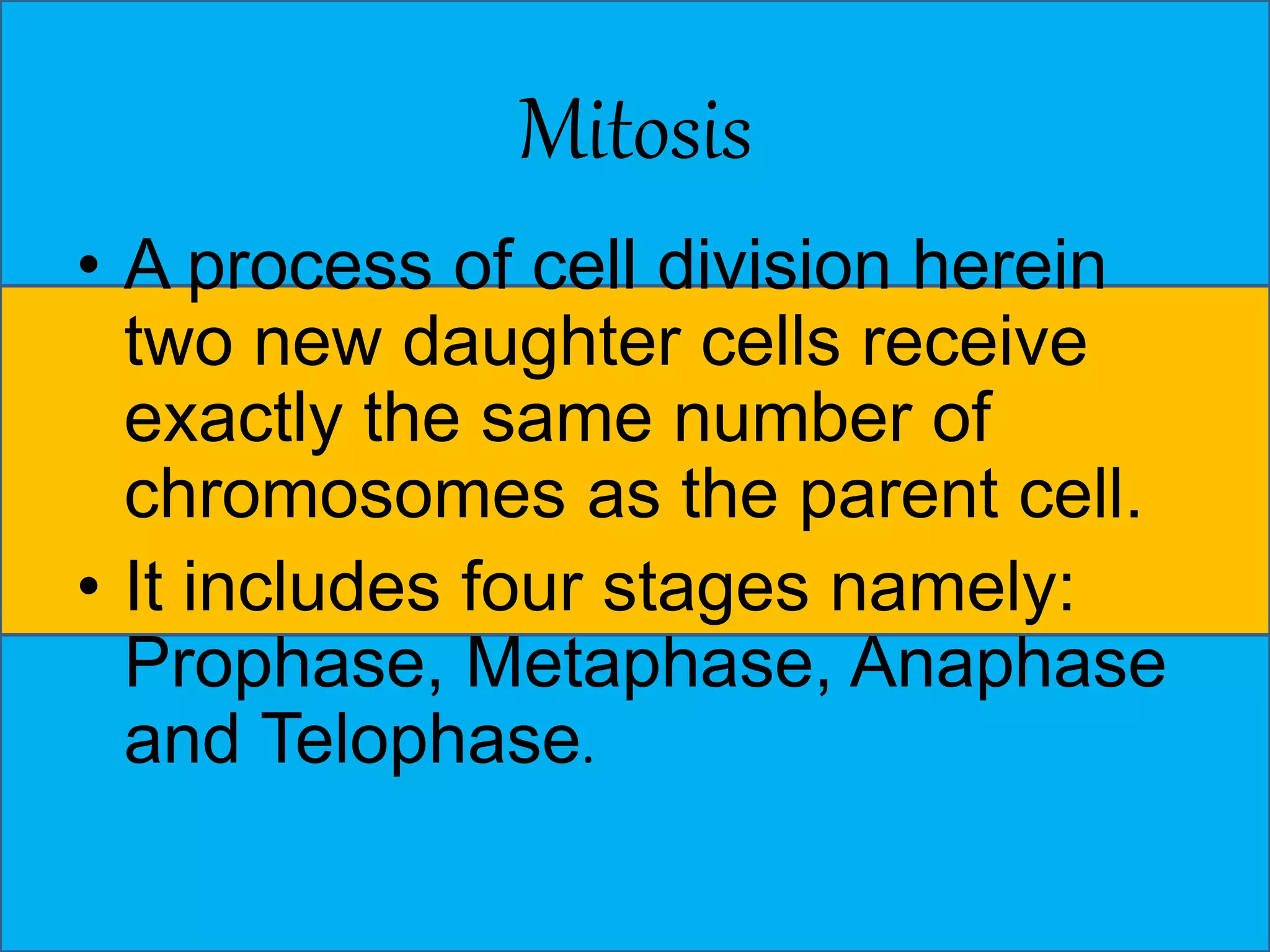 Mitosis

• A process of cell division herein two new daughter cells receive exactly the same number of chromosomes as the parent cell.
• It includes four stages namely: Prophase, Metaphase, Anaphase and Telophase.